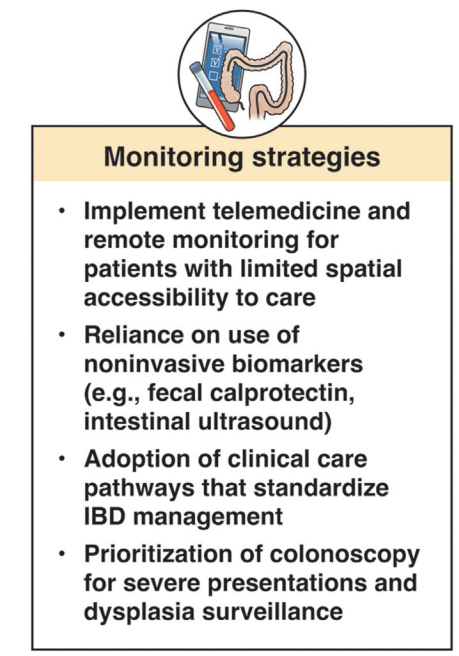 Monitoring strategies

• Implement telemedicine and remote monitoring for patients with limited spatial accessibility to care

• Reliance on use of noninvasive biomarkers (e.g., fecal calprotectin, intestinal ultrasound)

• Adoption of clinical care pathways that standardize IBD management

• Prioritization of colonoscopy for severe presentations and dysplasia surveillance